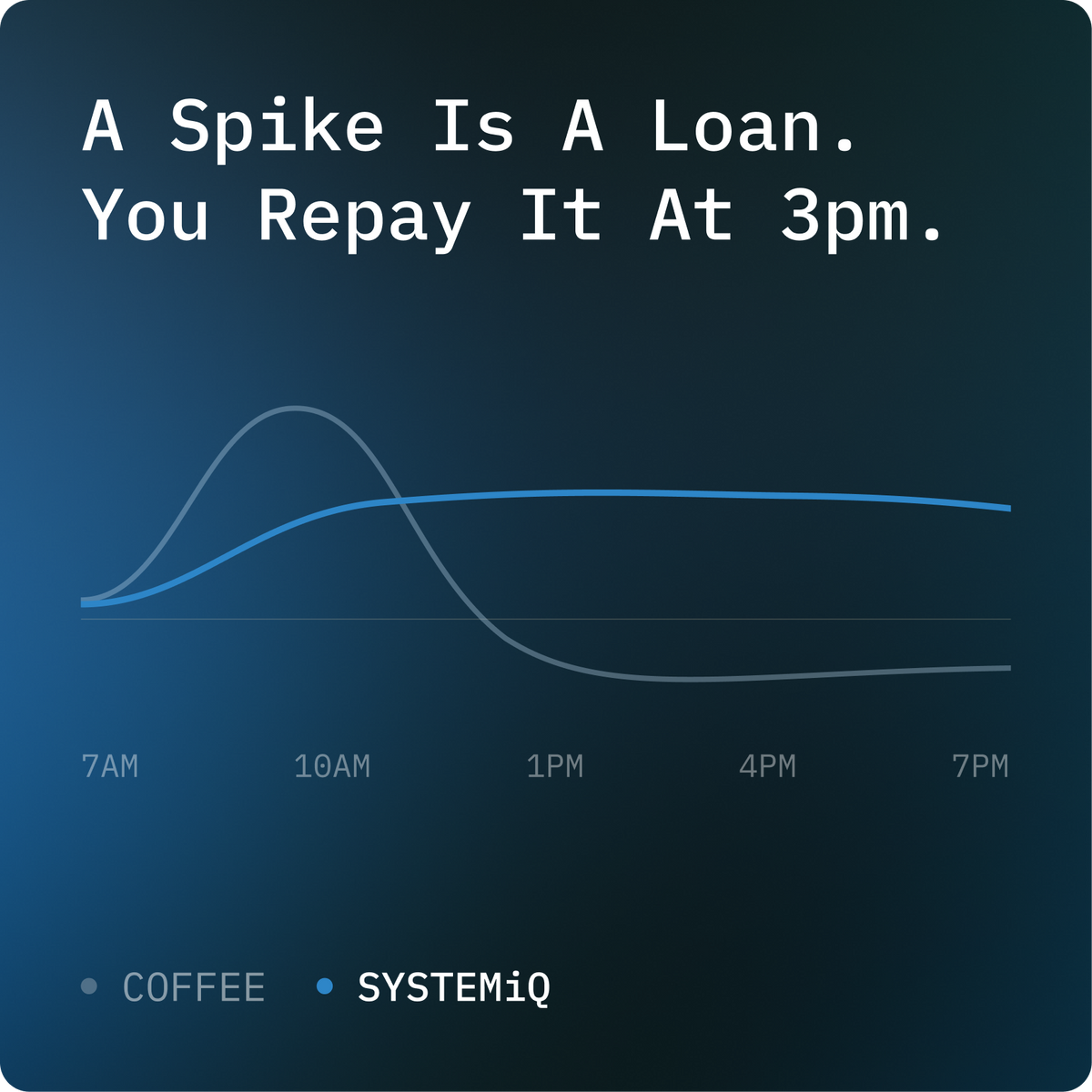 A Spike Is A Loan.
You Repay It At 3pm.

7AM 10AM 1PM 4PM 7PM

COFFEE SYSTEMiQ